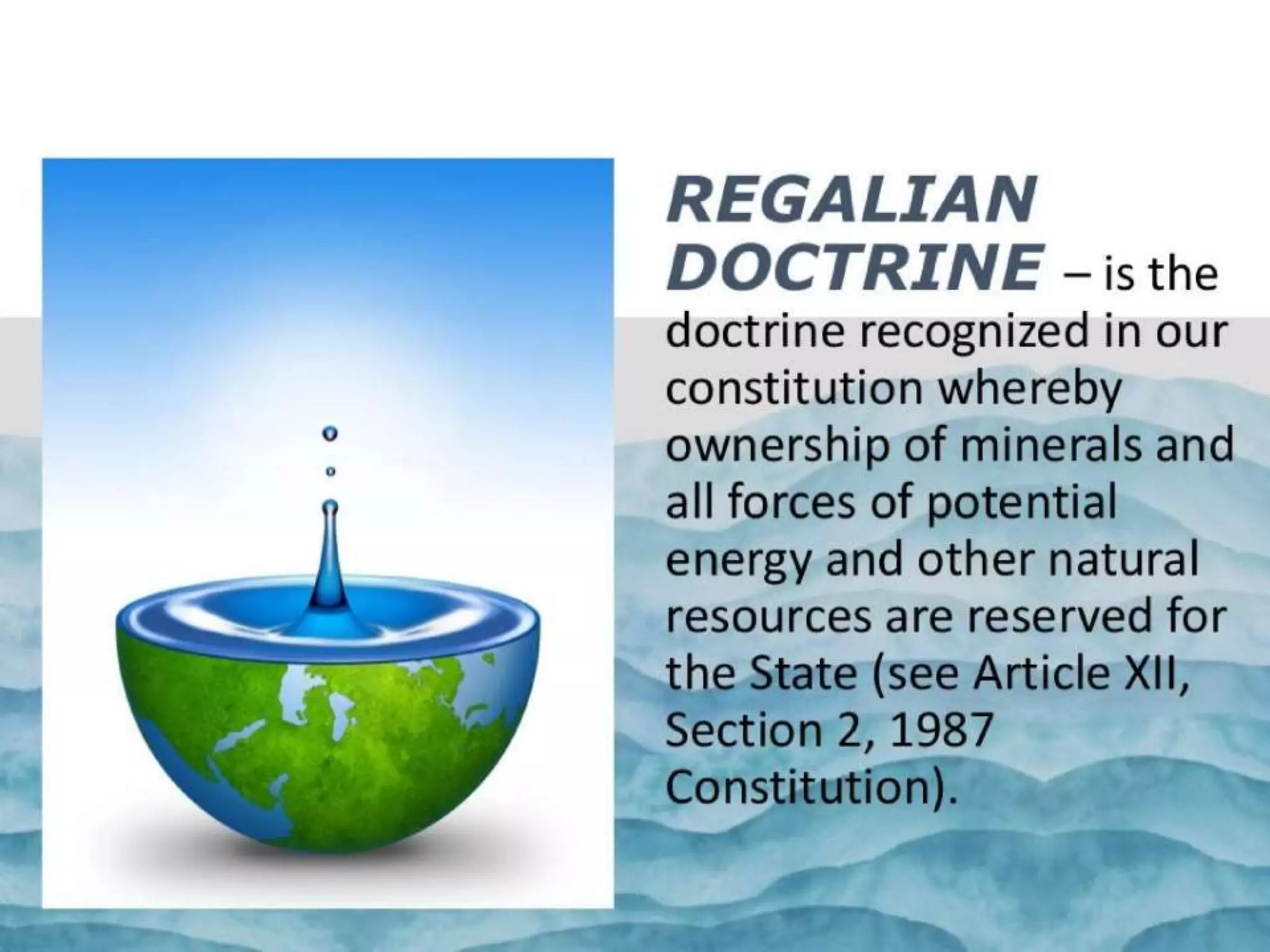 REGALIAN DOCTRINE – is the doctrine recognized in our constitution whereby ownership of minerals and all forces of potential energy and other natural resources are reserved for the State (see Article XII, Section 2, 1987 Constitution).